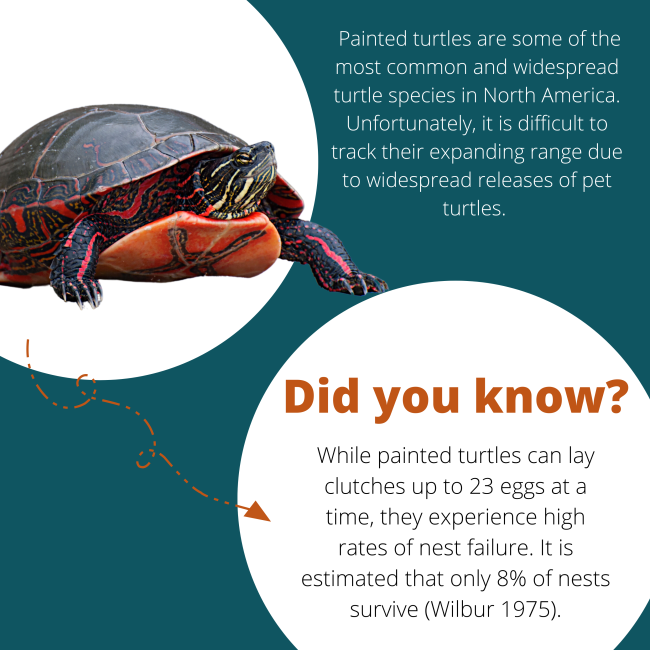 Painted turtles are some of the most common and widespread turtle species in North America. Unfortunately, it is difficult to track their expanding range due to widespread releases of pet turtles.

Did you know?

While painted turtles can lay clutches up to 23 eggs at a time, they experience high rates of nest failure. It is estimated that only 8% of nests survive (Wilbur 1975).